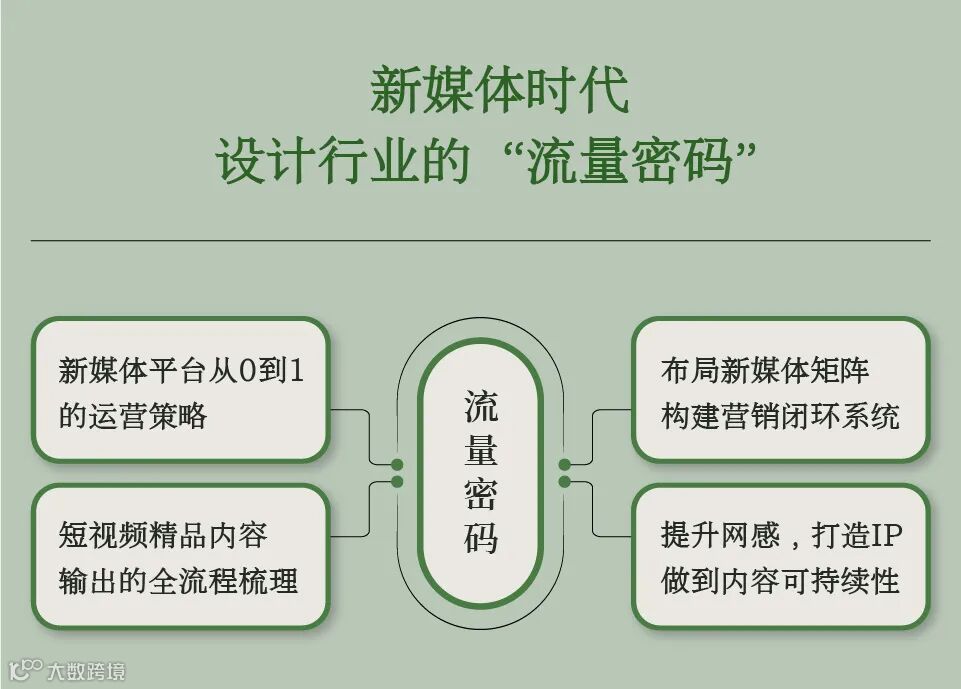 新媒体时代
设计行业的“流量密码”

新媒体平台从0到1的运营策略

短视频精品内容输出的全流程梳理

流量密码

布局新媒体矩阵构建营销闭环系统

提升网感，打造IP做到内容可持续性

大数跨境